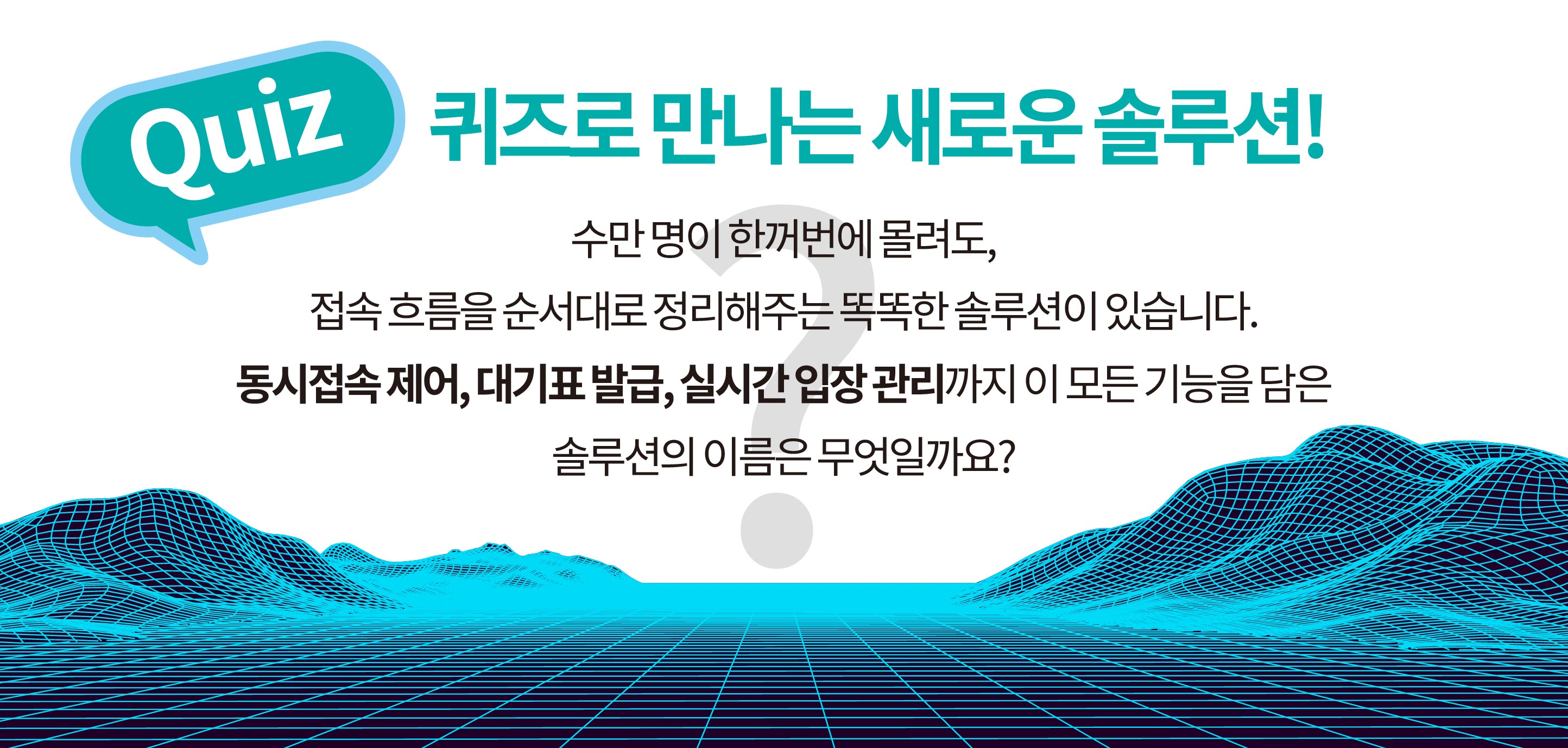 Quiz 퀴즈로 만나는 새로운 솔루션!

수만 명이 한꺼번에 몰려도,
접속 흐름을 순서대로 정리해주는 똑똑한 솔루션이 있습니다.
동시접속 제어, 대기표 발급, 실시간 입장 관리까지 이 모든 기능을 담은
솔루션의 이름은 무엇일까요?